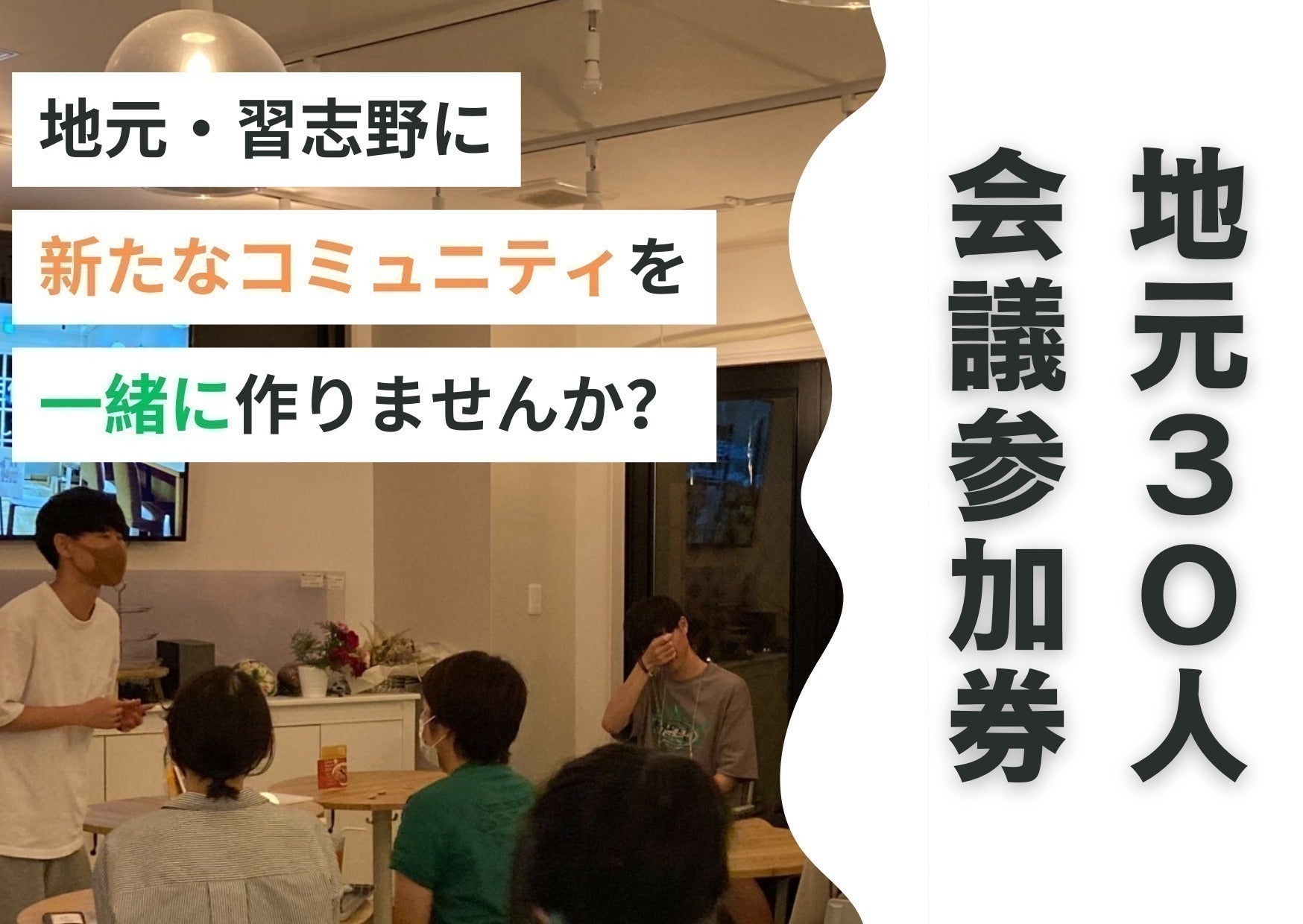 地元・習志野に
新たなコミュニティを
一緒に作りませんか?

地元30人
会議参加券